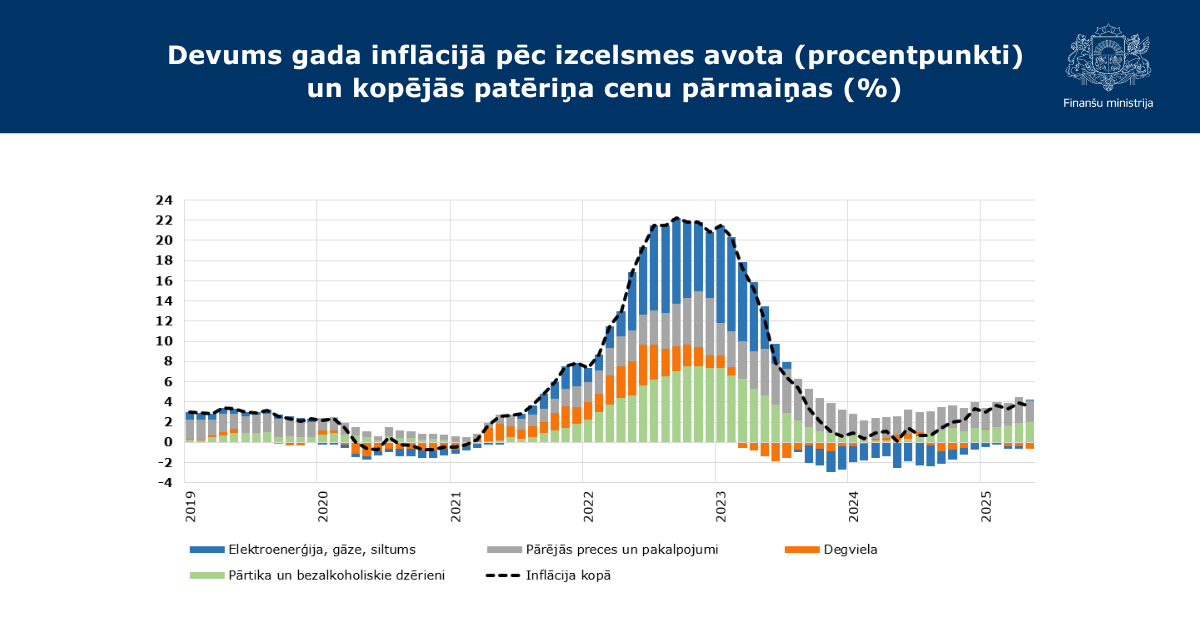 Devums gada inflācijā pēc izcelsmes avota (procentpunkti) un kopējās patēriņa cenu pārmaiņas (%)

Finanšu ministrija

24
22
20
18
16
14
12
10
8
6
4
2
0
-2
-4

2019
2020
2021
2022
2023
2024
2025

Elektroenerģija, gāze, siltums
Pārējās preces un pakalpojumi
Degviela
Pārtika un bezalkoholiskie dzērieni
Inflācija kopā